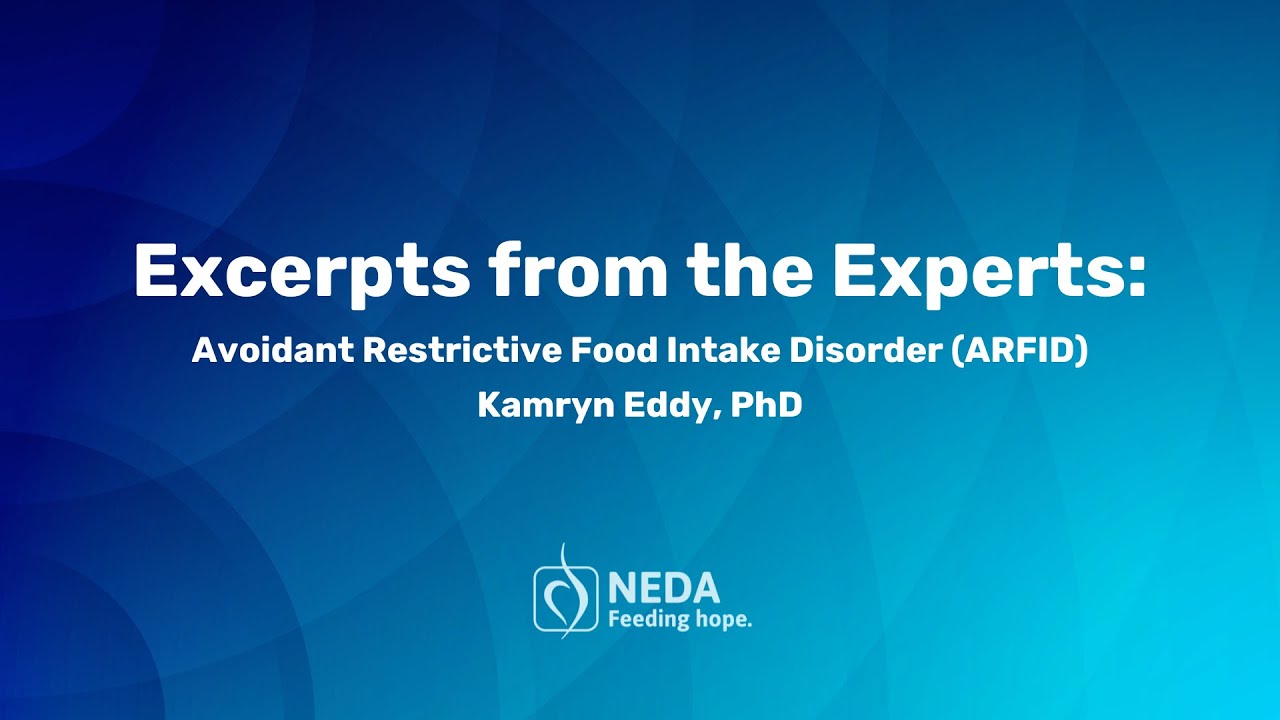 Excerpts from the Experts:

Avoidant Restrictive Food Intake Disorder (ARFID)

Kamryn Eddy, PhD

NEDA
Feeding hope.